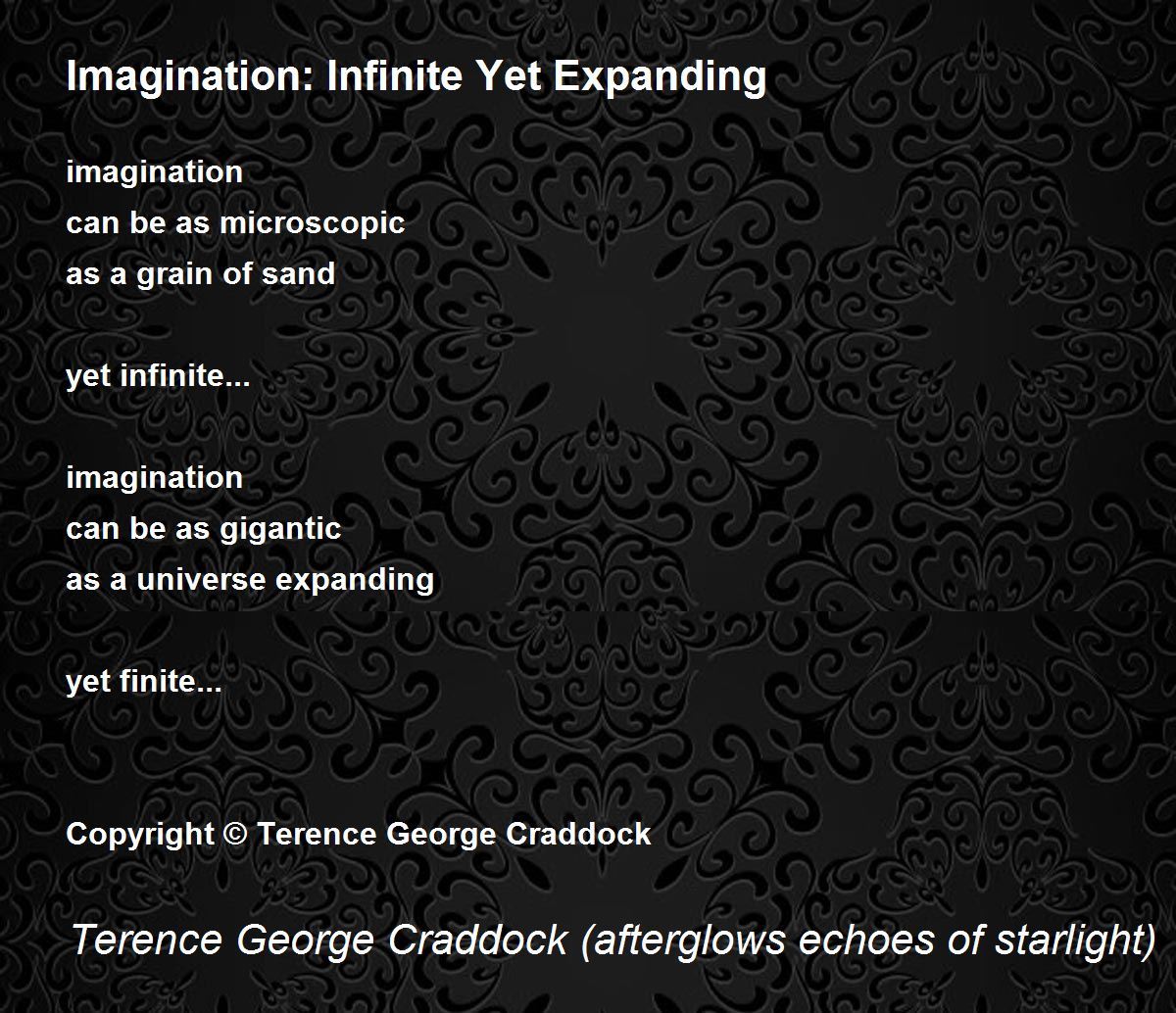 Imagination: Infinite Yet Expanding

imagination
can be as microscopic
as a grain of sand

yet infinite...

imagination
can be as gigantic
as a universe expanding

yet finite...

Copyright © Terence George Craddock

Terence George Craddock (afterglows echoes of starlight)